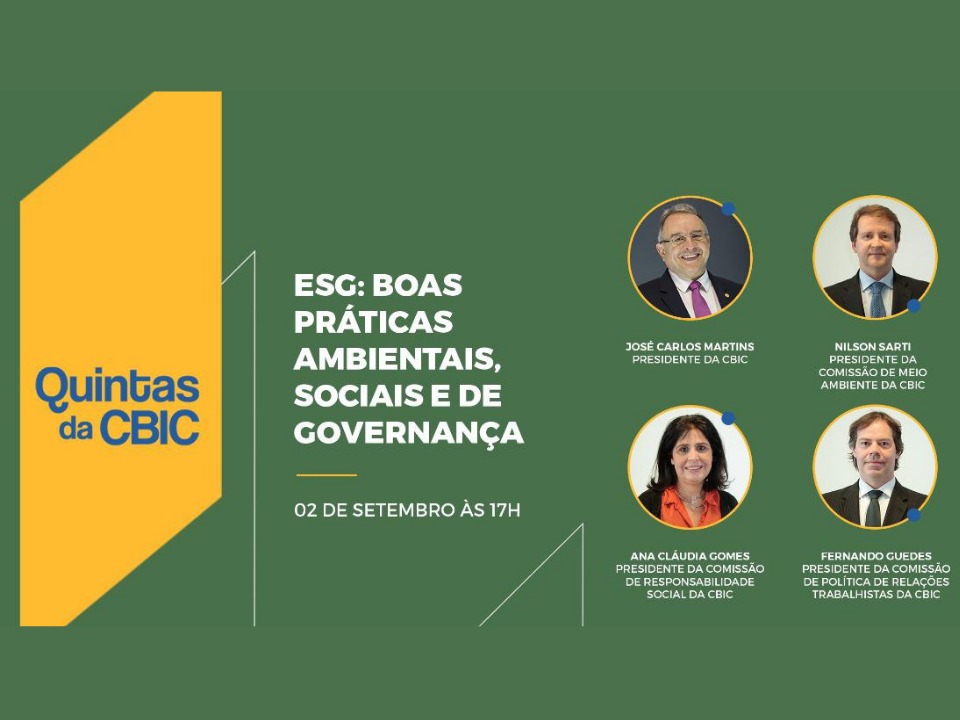 Quintas da CBIC

ESG: BOAS PRÁTICAS AMBIENTAIS, SOCIAIS E DE GOVERNANÇA

02 DE SETEMBRO ÀS 17H

JOSÉ CARLOS MARTINS
PRESIDENTE DA CBIC

NILSON SARTI
PRESIDENTE DA COMISSÃO DE MEIO AMBIENTE DA CBIC

ANA CLÁUDIA GOMES
PRESIDENTE DA COMISSÃO DE RESPONSABILIDADE SOCIAL DA CBIC

FERNANDO GUEDES
PRESIDENTE DA COMISSÃO DE POLÍTICA DE RELAÇÕES TRABALHISTAS DA CBIC